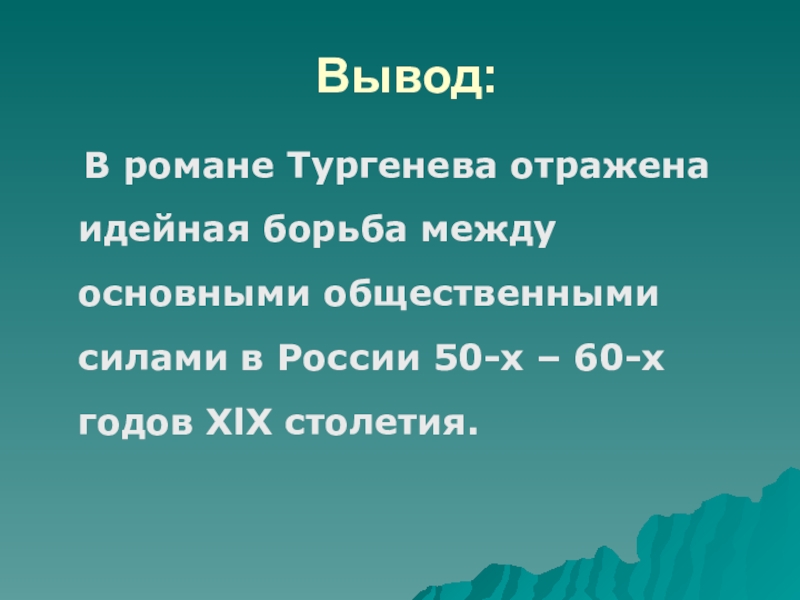 Вывод:

В романе Тургенева отражена идейная борьба между основными общественными силами в России 50-х – 60-х годов XIX столетия.